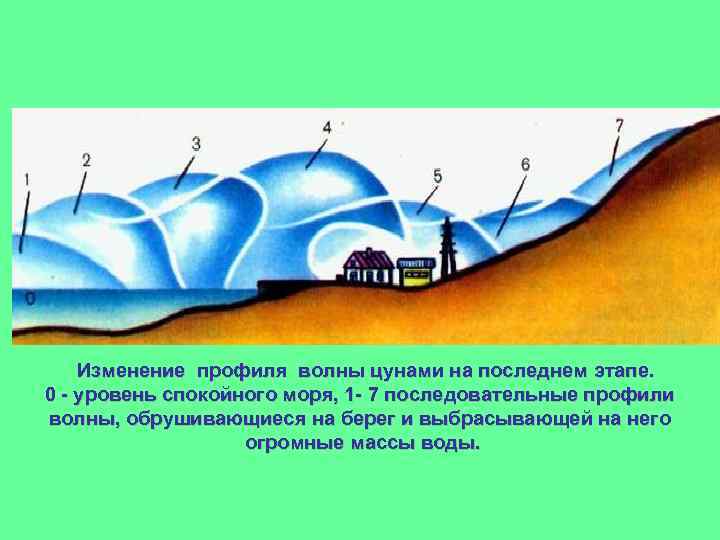 1
2
3
4
5
6
7
0

Изменение профиля волны цунами на последнем этапе. 0 - уровень спокойного моря, 1- 7 последовательные профили волны, обрушивающиеся на берег и выбрасывающей на него огромные массы воды.